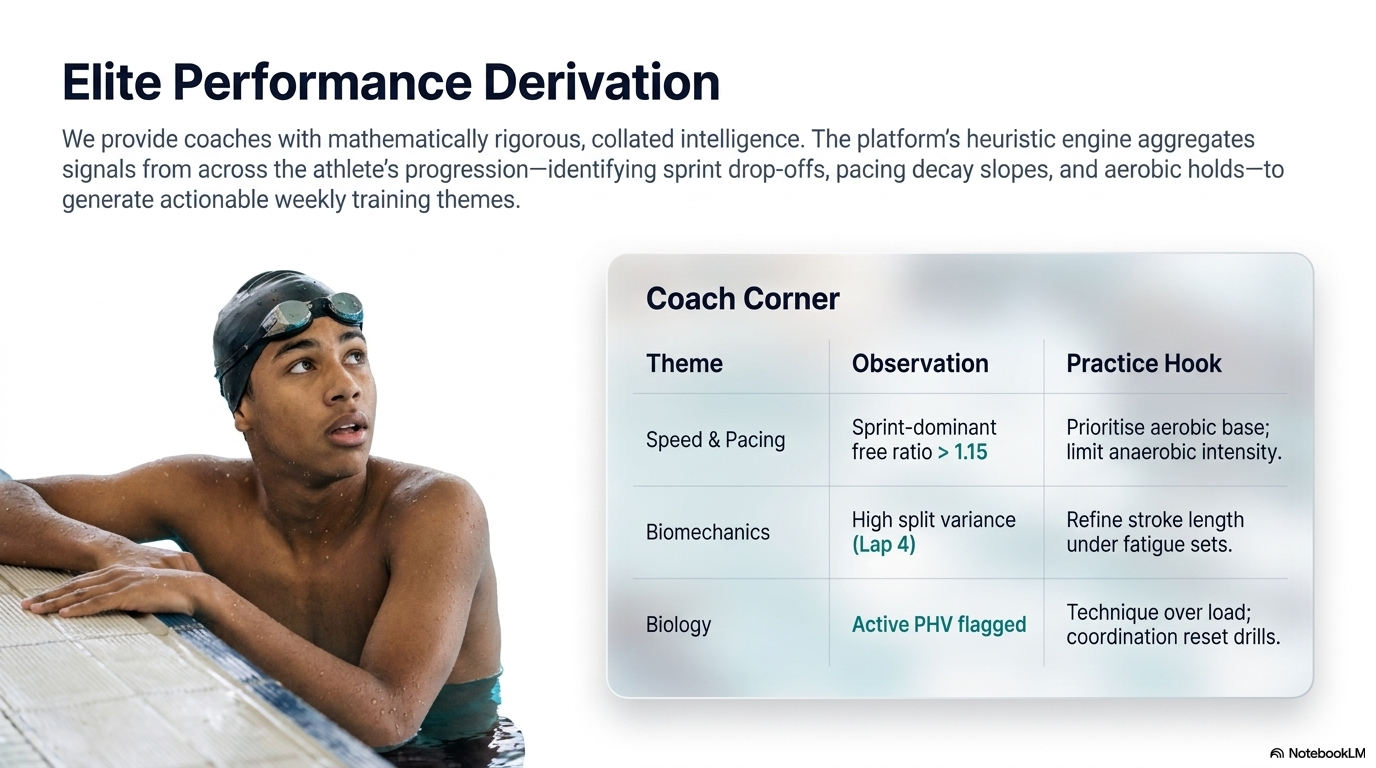 Elite Performance Derivation

We provide coaches with mathematically rigorous, collated intelligence. The platform's heuristic engine aggregates signals from across the athlete's progression—identifying sprint drop-offs, pacing decay slopes, and aerobic holds—to generate actionable weekly training themes.

Coach Corner

| Theme | Observation | Practice Hook |
|---|---|---|
| Speed & Pacing | Sprint-dominant free ratio > 1.15 | Prioritise aerobic base; limit anaerobic intensity. |
| Biomechanics | High split variance (Lap 4) | Refine stroke length under fatigue sets. |
| Biology | Active PHV flagged | Technique over load; coordination reset drills. |

NotebookLM